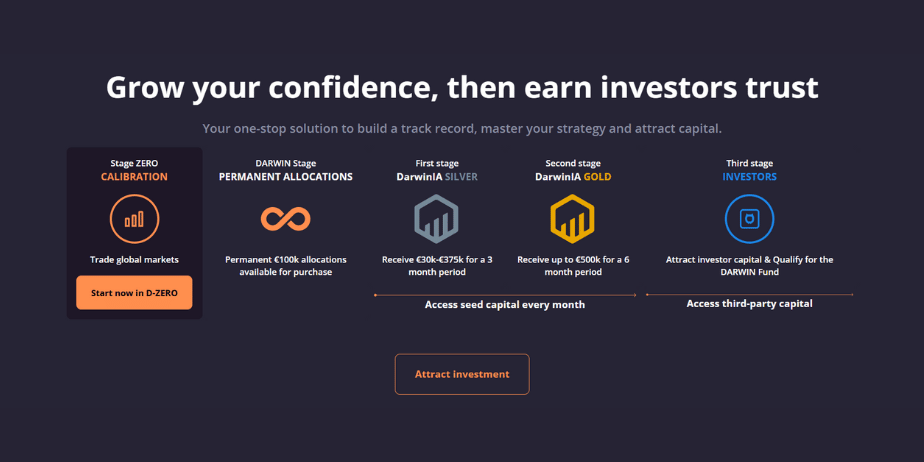 Grow your confidence, then earn investors trust

Your one-stop solution to build a track record, master your strategy and attract capital.

Stage ZERO
CALIBRATION

Trade global markets

Start now in D-ZERO

DARWIN Stage
PERMANENT ALLOCATIONS

Permanent €100k allocations available for purchase

First stage
DarwinIA SILVER

Receive €30k-€375k for a 3 month period

Second stage
DarwinIA GOLD

Receive up to €500k for a 6 month period

Access seed capital every month

Third stage
INVESTORS

Attract investor capital & Qualify for the DARWIN Fund

Access third-party capital

Attract investment